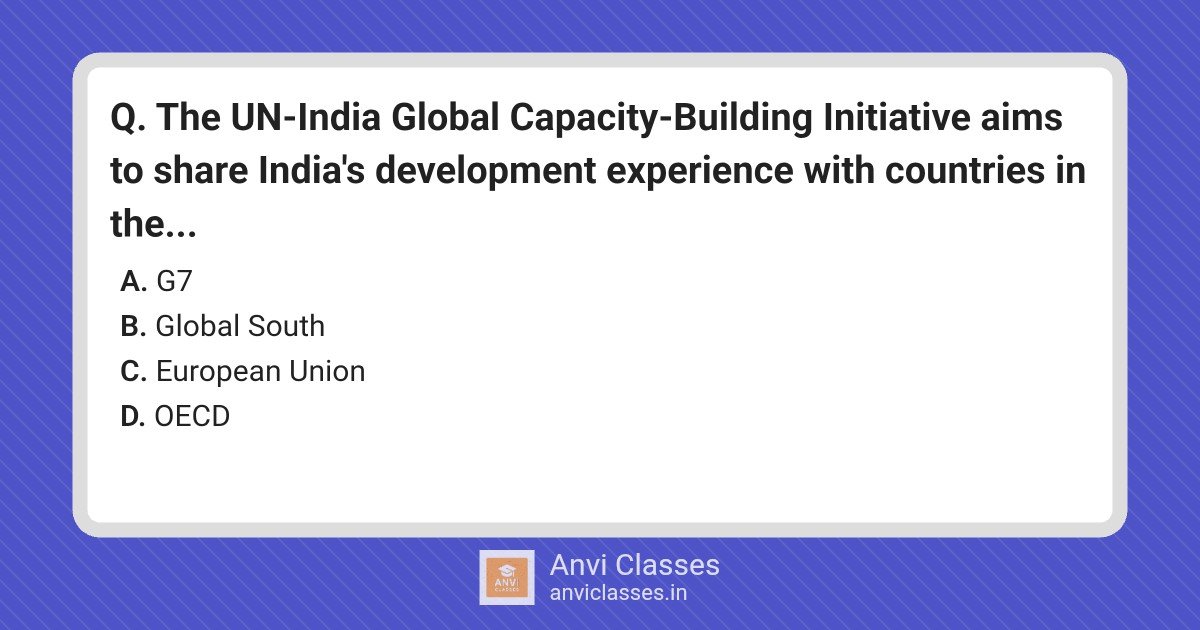 Q. The UN-India Global Capacity-Building Initiative aims to share India's development experience with countries in the...

A. G7
B. Global South
C. European Union
D. OECD

ANVI CLASSES

Anvi Classes
anviclasses.in